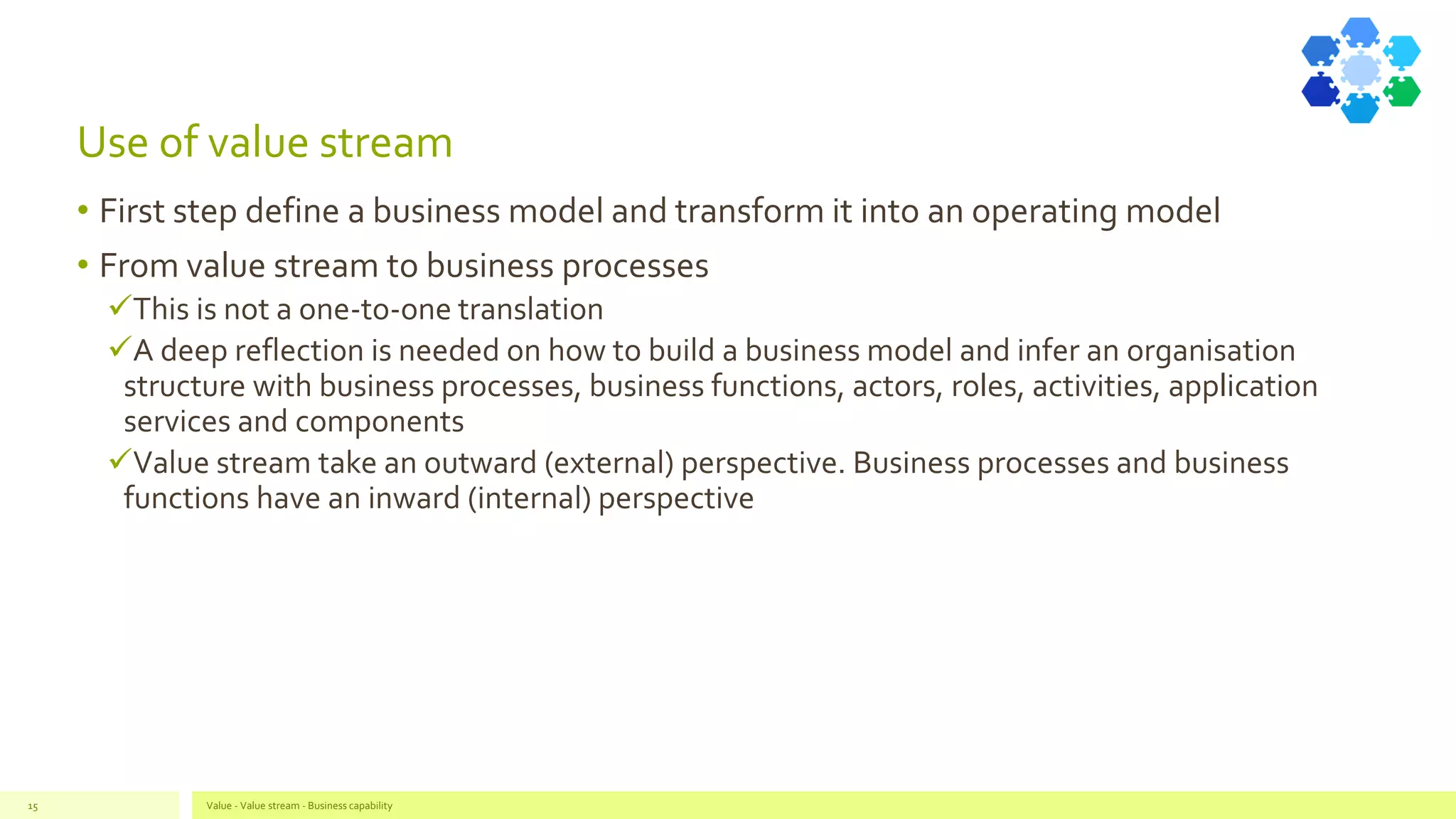 Use of value stream

• First step define a business model and transform it into an operating model

• From value stream to business processes

✓This is not a one-to-one translation

✓A deep reflection is needed on how to build a business model and infer an organisation structure with business processes, business functions, actors, roles, activities, application services and components

✓Value stream take an outward (external) perspective. Business processes and business functions have an inward (internal) perspective

15

Value - Value stream - Business capability